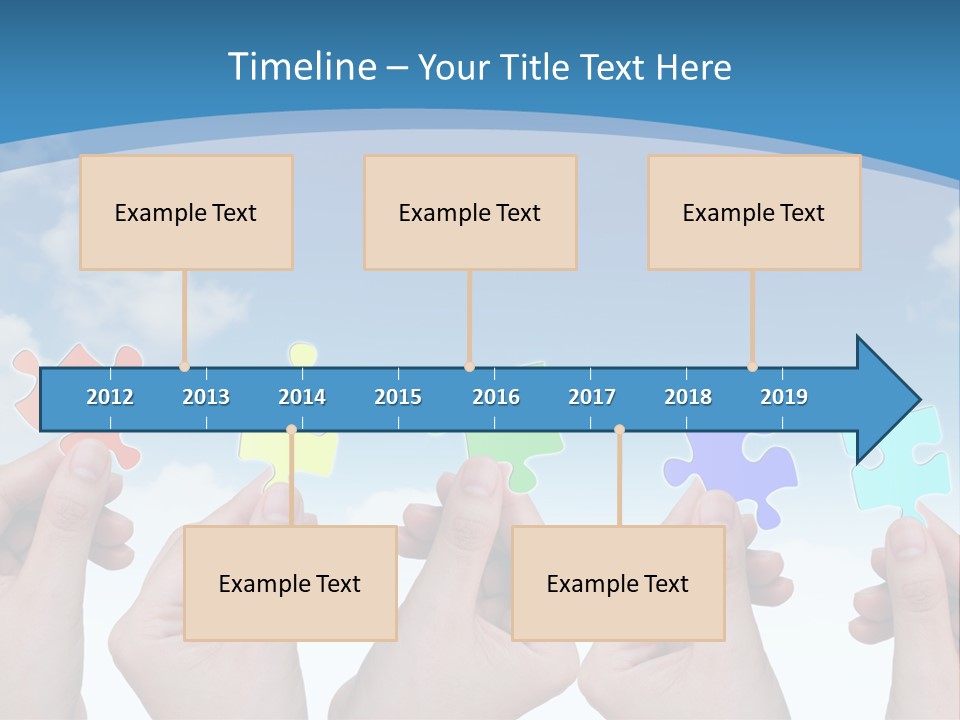 Timeline – Your Title Text Here

Example Text

Example Text

Example Text

2012 2013 2014 2015 2016 2017 2018 2019

Example Text

Example Text